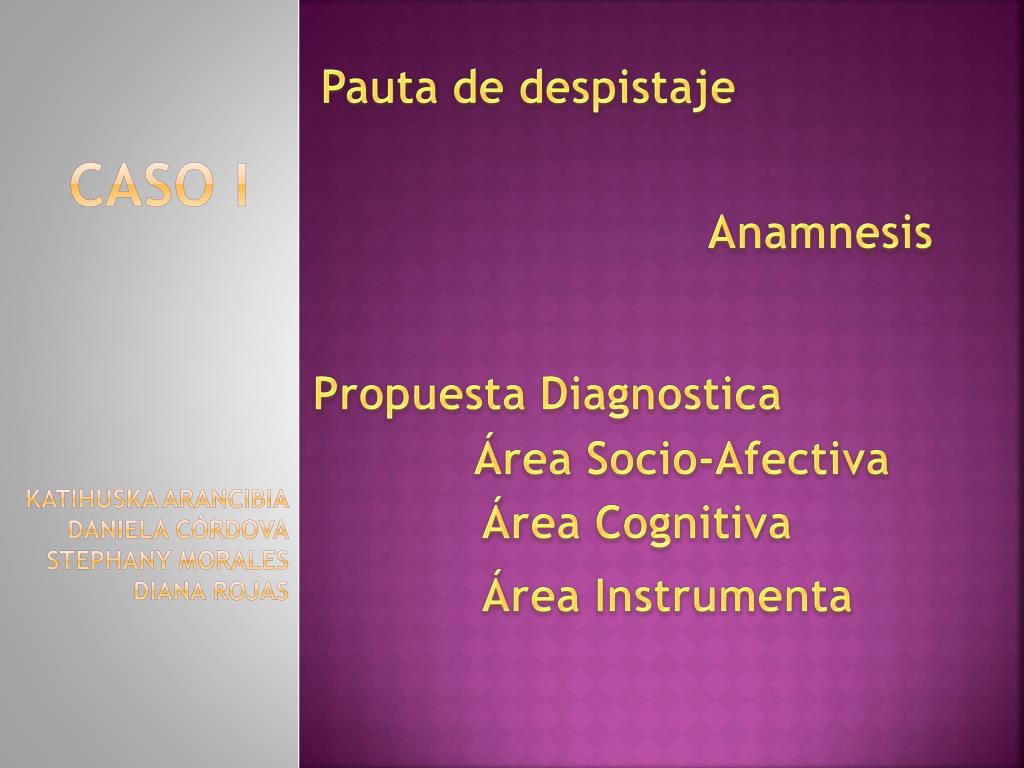 CASO I

KATIHUSKA ARANCIBIA
DANIELA CÓRDOVA
STEPHANY MORALES
DIANA ROJAS

Pauta de despistaje

Anamnesis

Propuesta Diagnostica

Área Socio-Afectiva

Área Cognitiva

Área Instrumenta